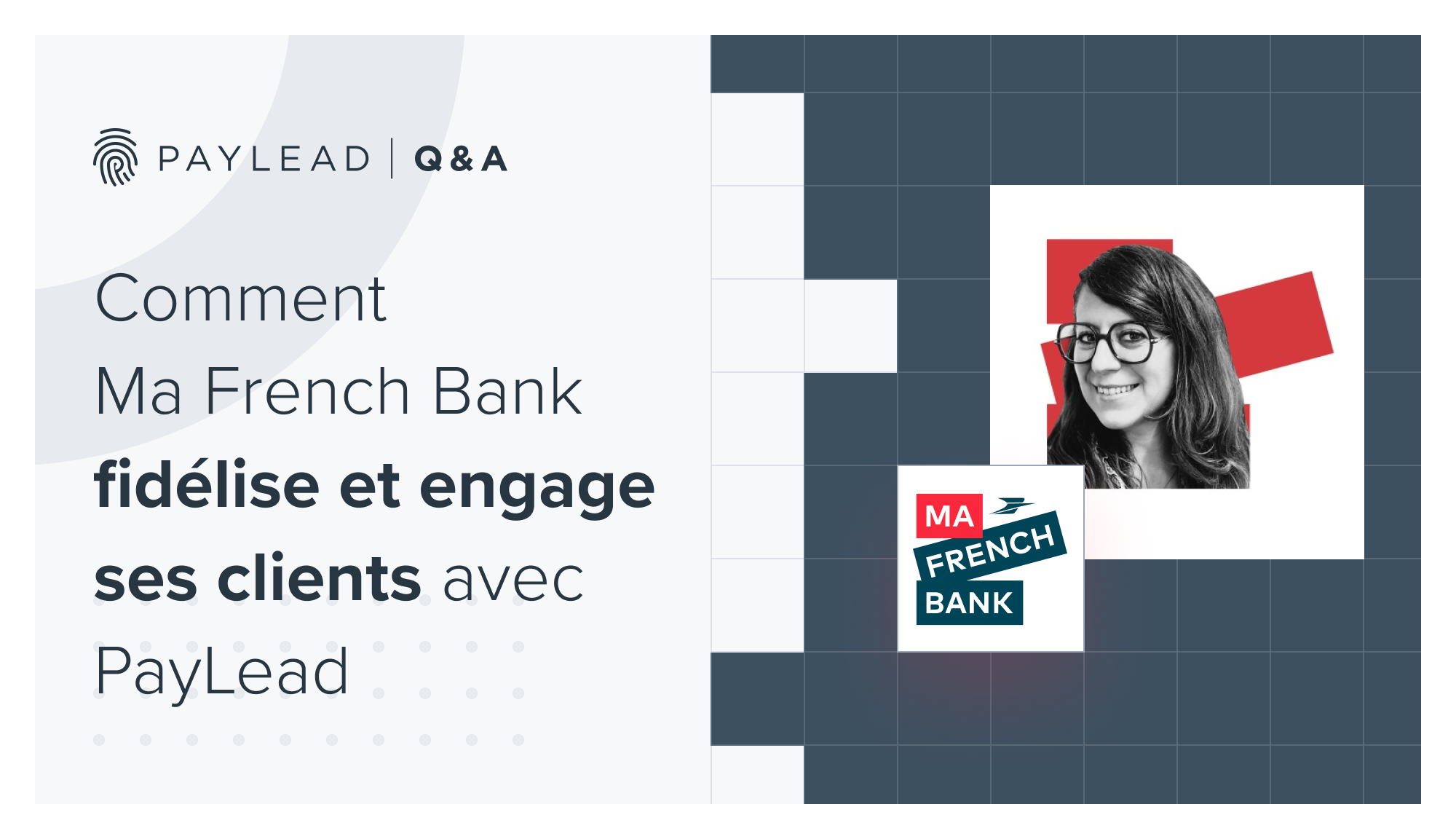 PAYLEAD | Q&A

Comment Ma French Bank fidélise et engage ses clients avec PayLead

MA FRENCH BANK